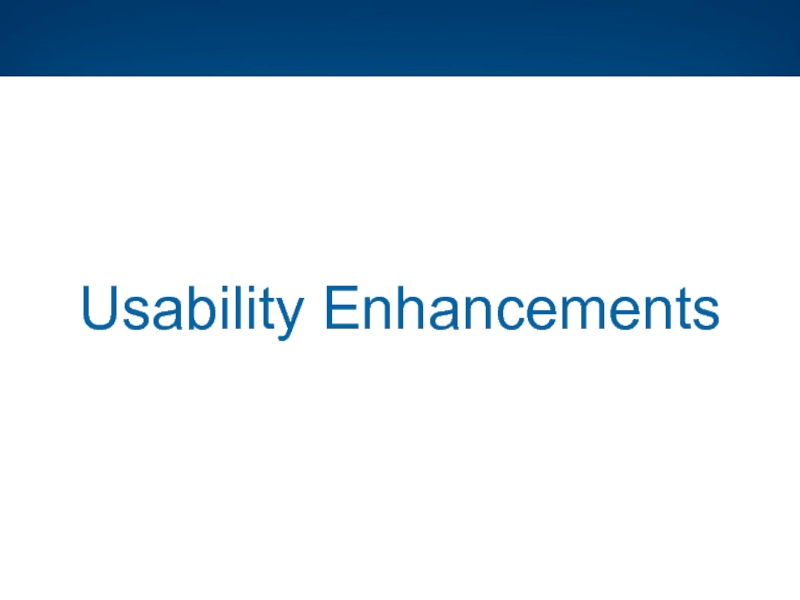 Usability Enhancements